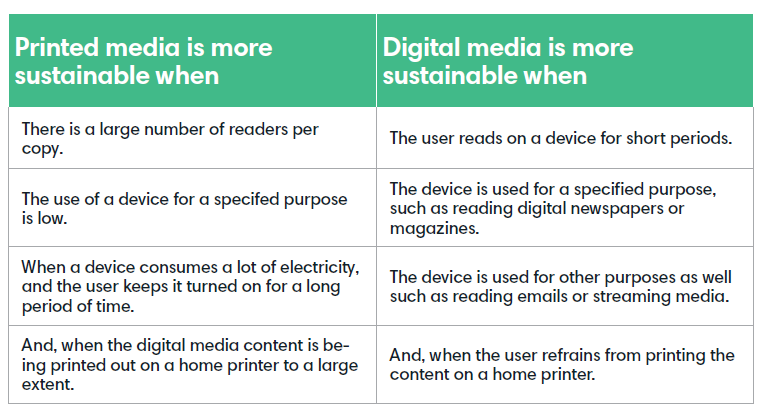 | Printed media is more sustainable when | Digital media is more sustainable when |
|---|---|
| There is a large number of readers per copy. | The user reads on a device for short periods. |
| The use of a device for a specifed purpose is low. | The device is used for a specified purpose, such as reading digital newspapers or magazines. |
| When a device consumes a lot of electricity, and the user keeps it turned on for a long period of time. | The device is used for other purposes as well such as reading emails or streaming media. |
| And, when the digital media content is being printed out on a home printer to a large extent. | And, when the user refrains from printing the content on a home printer. |